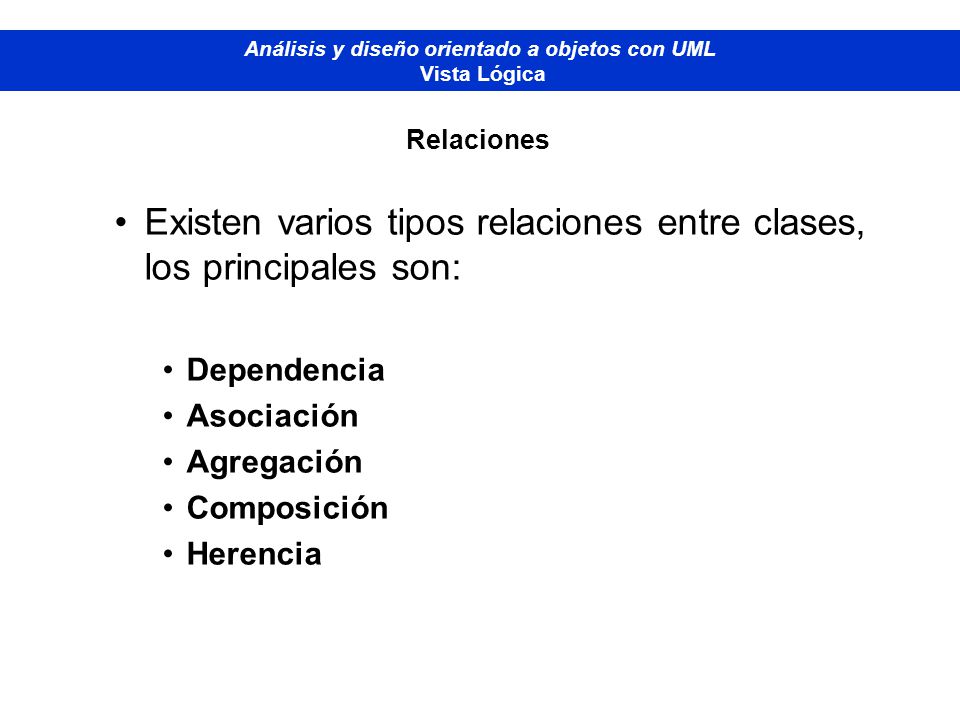 Análisis y diseño orientado a objetos con UML
Vista Lógica

Relaciones

• Existen varios tipos relaciones entre clases, los principales son:

• Dependencia
• Asociación
• Agregación
• Composición
• Herencia